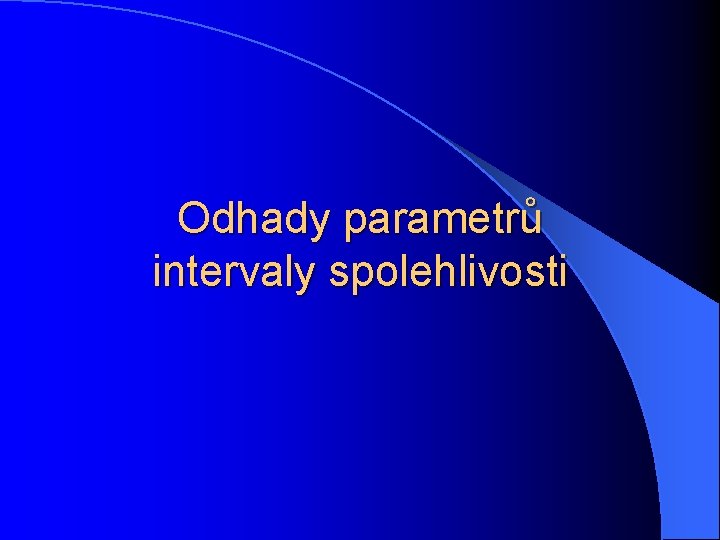 Odhady parametrů intervaly spolehlivosti